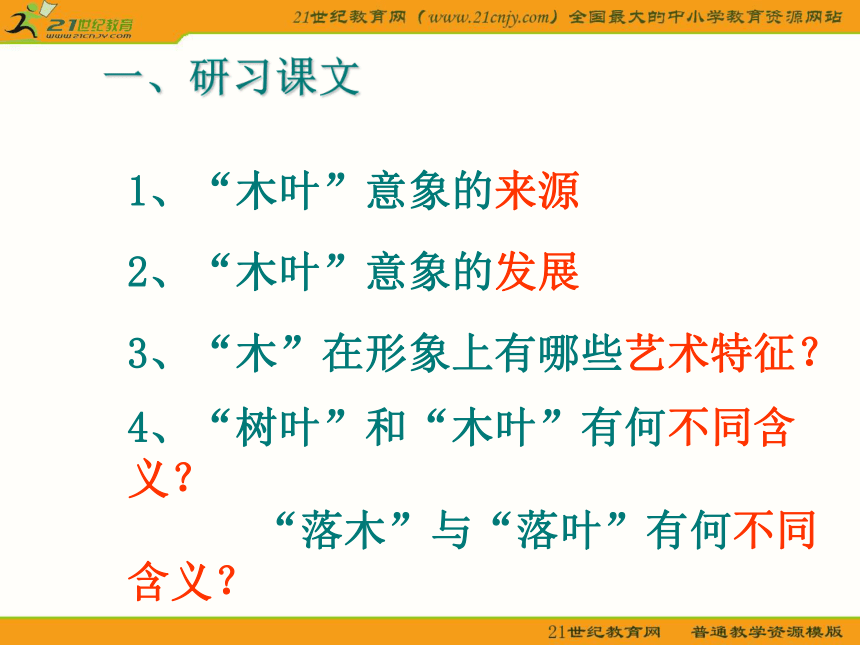 21世纪教育
www.21cnjy.com

21世纪教育网（www.21cnjy.com）全国最大的中小学教育资源网站

一、研习课文

1、“木叶”意象的来源

2、“木叶”意象的发展

3、“木”在形象上有哪些艺术特征？

4、“树叶”和“木叶”有何不同含义？

“落木”与“落叶”有何不同含义？

21世纪教育网　普通教学资源模版